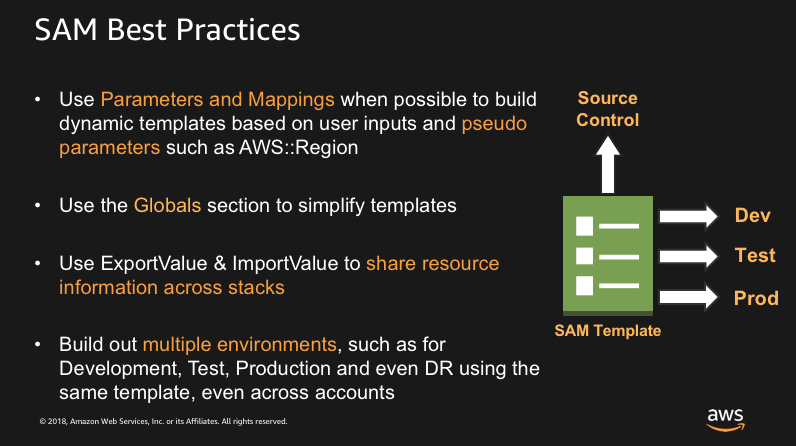 SAM Best Practices

• Use Parameters and Mappings when possible to build dynamic templates based on user inputs and pseudo parameters such as AWS::Region

• Use the Globals section to simplify templates

• Use ExportValue & ImportValue to share resource information across stacks

• Build out multiple environments, such as for Development, Test, Production and even DR using the same template, even across accounts

Source Control

Dev

Test

Prod

SAM Template

© 2018, Amazon Web Services, Inc. or its Affiliates. All rights reserved.

aws